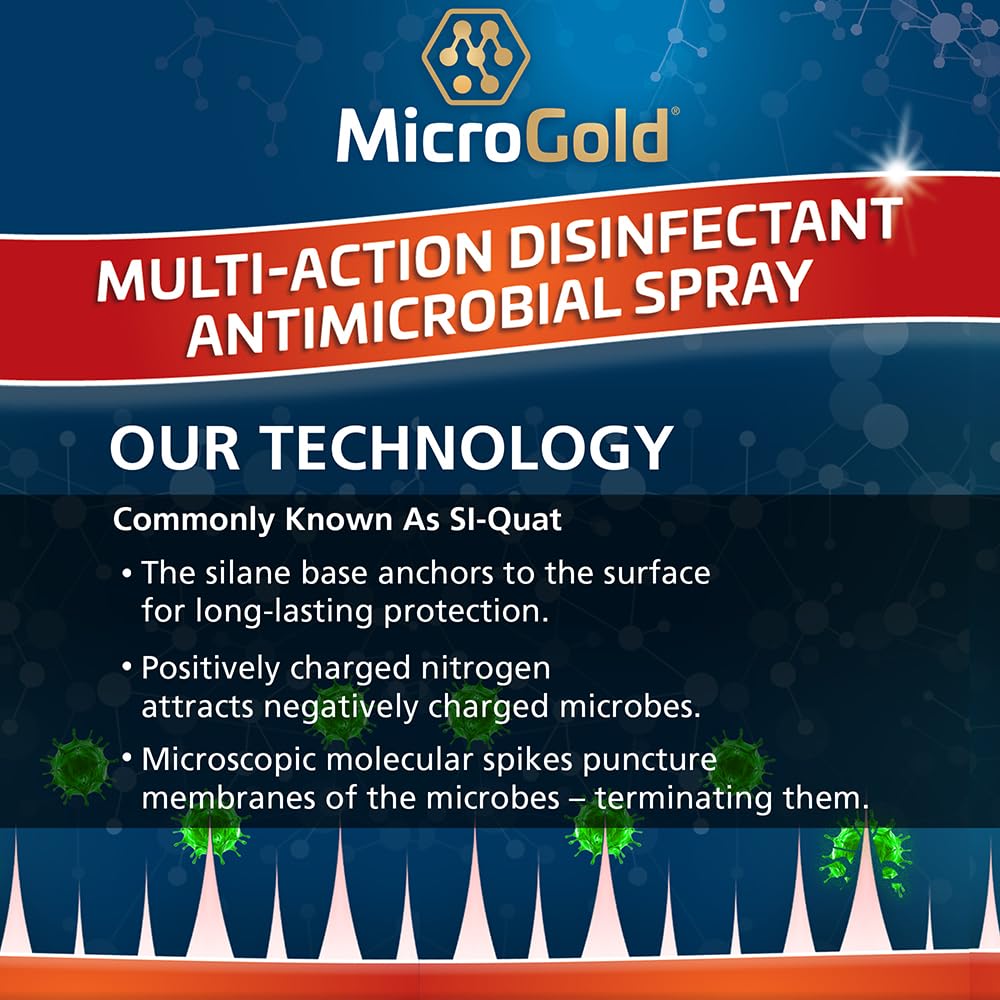 MicroGold®

MULTI-ACTION DISINFECTANT ANTIMICROBIAL SPRAY

OUR TECHNOLOGY

Commonly Known As SI-Quat

• The silane base anchors to the surface for long-lasting protection.

• Positively charged nitrogen attracts negatively charged microbes.

• Microscopic molecular spikes puncture membranes of the microbes – terminating them.